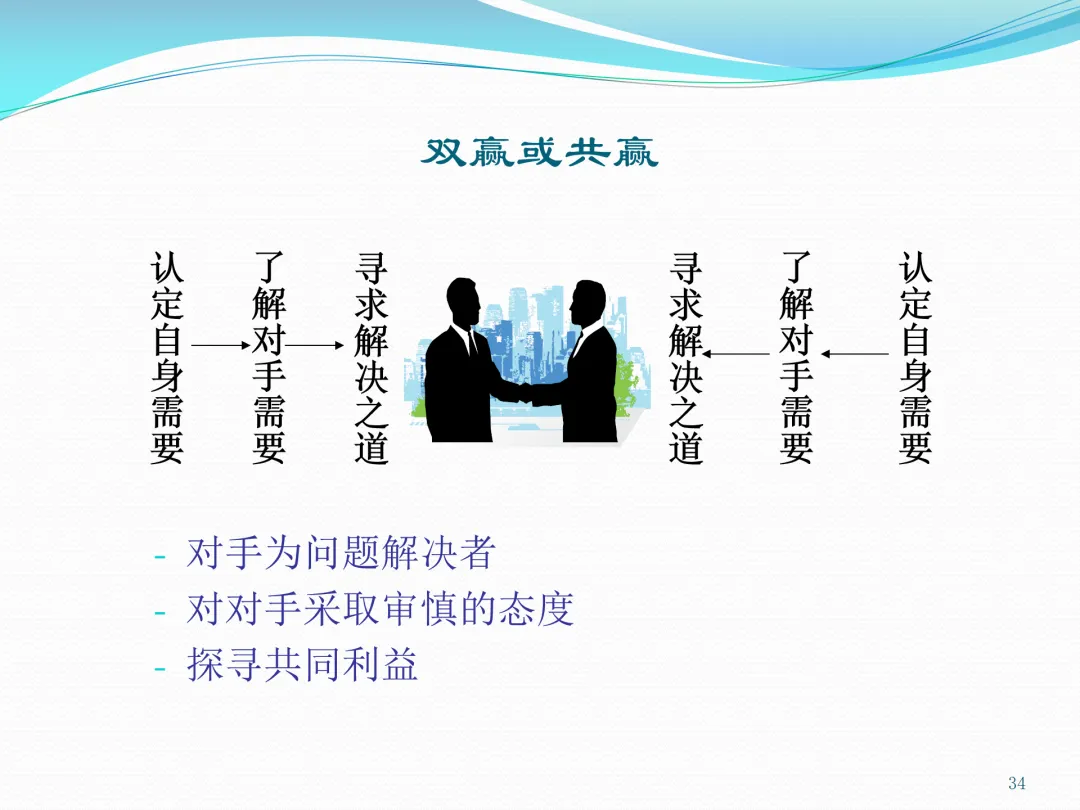 双赢或共赢

认定自身需要

了解对手需要

寻求解决之道

寻求解决之道

了解对手需要

认定自身需要

- 对手为问题解决者
- 对对手采取审慎的态度
- 探寻共同利益

34